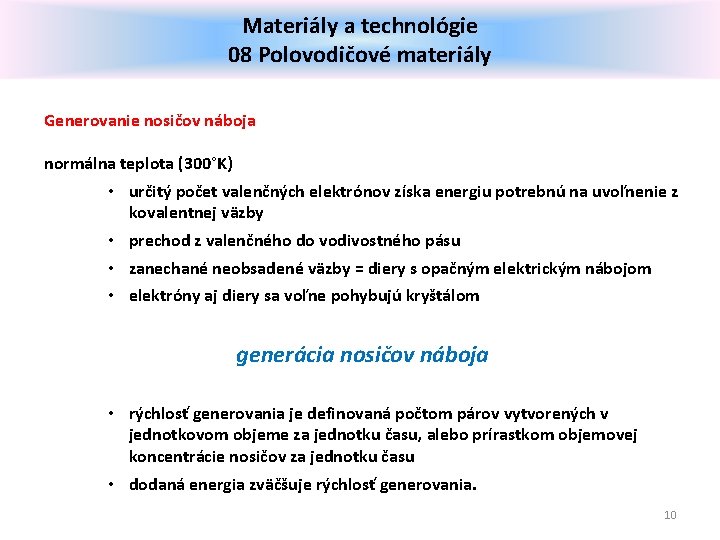 Materiály a technológie
08 Polovodičové materiály

Generovanie nosičov náboja

normálna teplota (300°K)

• určitý počet valenčných elektrónov získa energiu potrebnú na uvoľnenie z kovalentnej väzby
• prechod z valenčného do vodivostného pásu
• zanechané neobsadené väzby = diery s opačným elektrickým nábojom
• elektróny aj diery sa voľne pohybujú kryštálom

generácia nosičov náboja

• rýchlosť generovania je definovaná počtom párov vytvorených v jednotkovom objeme za jednotku času, alebo prírastkom objemovej koncentrácie nosičov za jednotku času
• dodaná energia zväčšuje rýchlosť generovania.

10